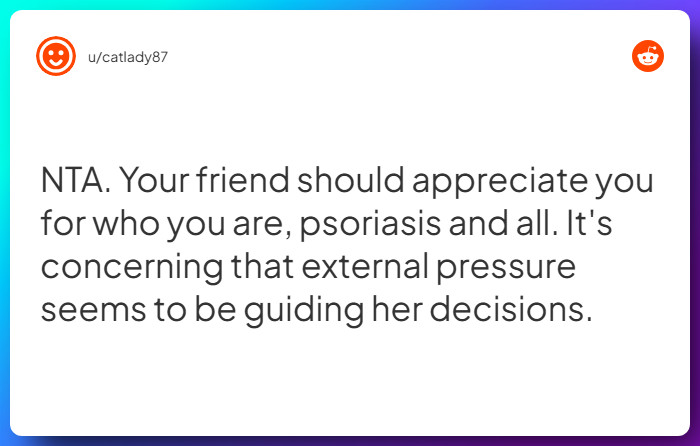 u/catlady87

NTA. Your friend should appreciate you for who you are, psoriasis and all. It's concerning that external pressure seems to be guiding her decisions.